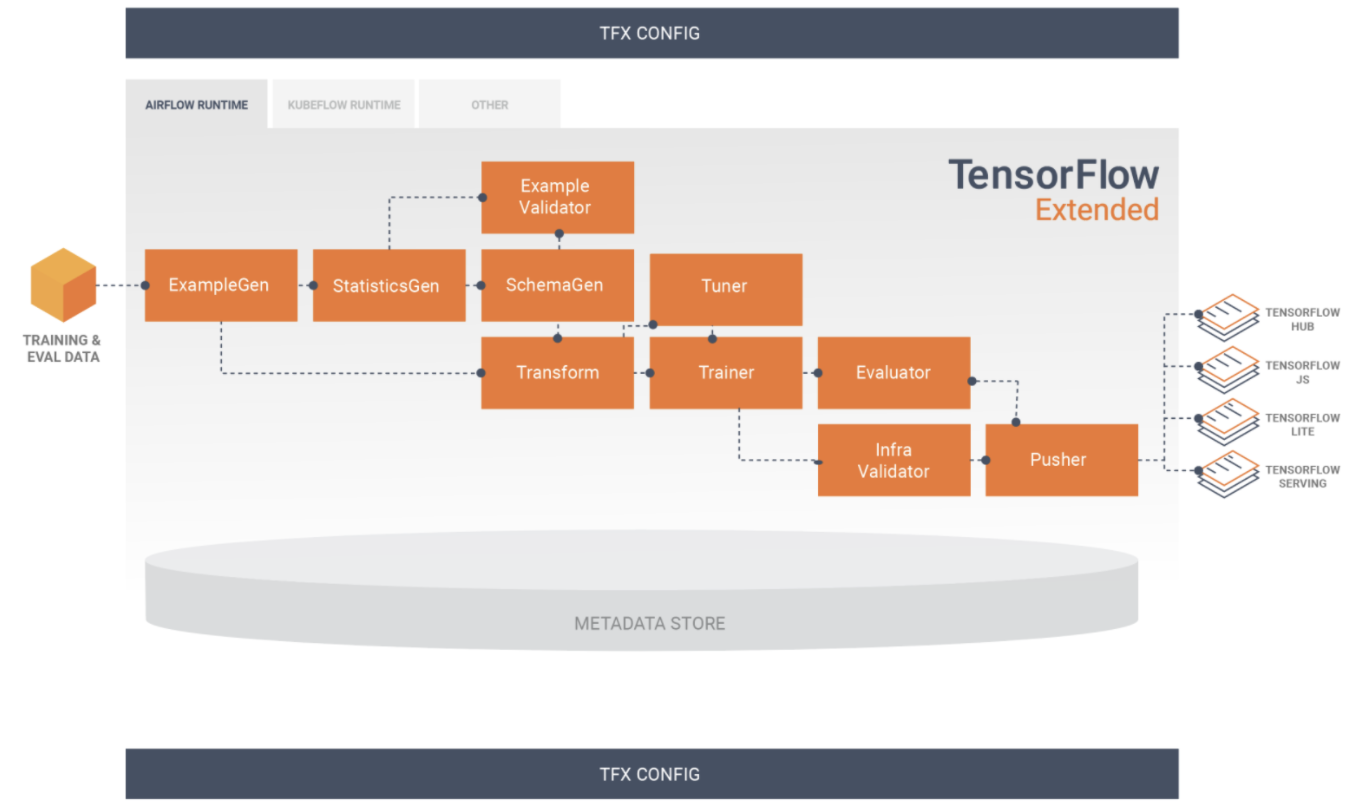 TFX CONFIG

AIRFLOW RUNTIME

KUBEFLOW RUNTIME

OTHER

TensorFlow
Extended

TRAINING & EVAL DATA

ExampleGen

StatisticsGen

Example Validator

SchemaGen

Tuner

Transform

Trainer

Evaluator

Infra Validator

Pusher

TENSORFLOW HUB

TENSORFLOW JS

TENSORFLOW LITE

TENSORFLOW SERVING

METADATA STORE

TFX CONFIG